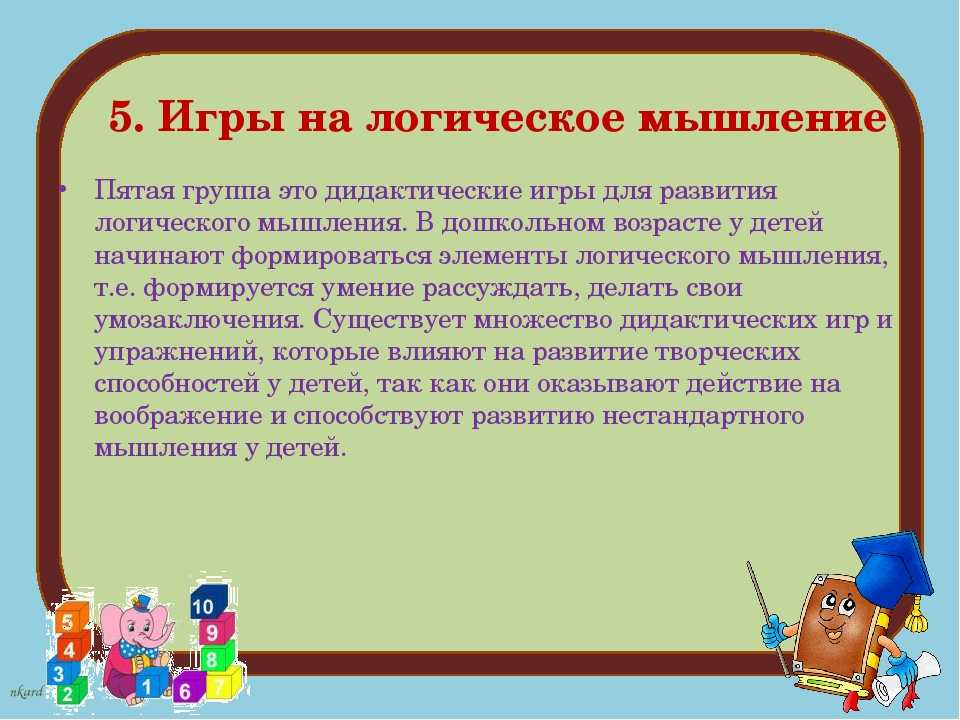 5. Игры на логическое мышление

• Пятая группа это дидактические игры для развития логического мышления. В дошкольном возрасте у детей начинают формироваться элементы логического мышления, т.е. формируется умение рассуждать, делать свои умозаключения. Существует множество дидактических игр и упражнений, которые влияют на развитие творческих способностей у детей, так как они оказывают действие на воображение и способствуют развитию нестандартного мышления у детей.

5
4
3
2
1
10
9
8
7
6
nkard